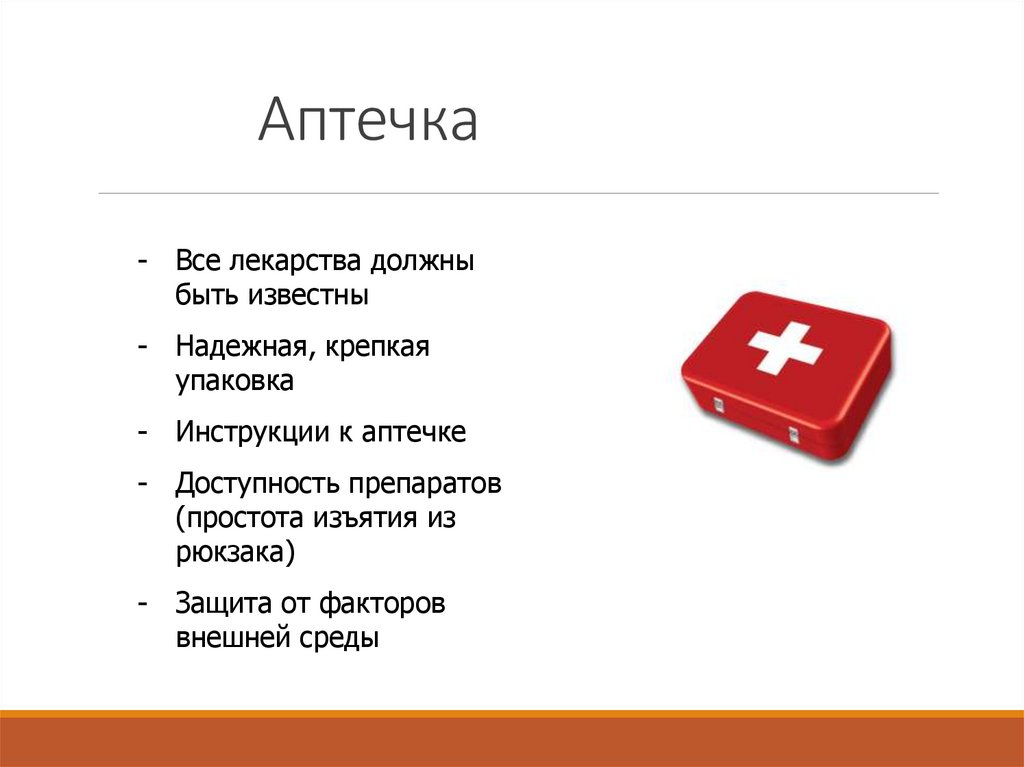 Аптечка

- Все лекарства должны быть известны
- Надежная, крепкая упаковка
- Инструкции к аптечке
- Доступность препаратов (простота изъятия из рюкзака)
- Защита от факторов внешней среды